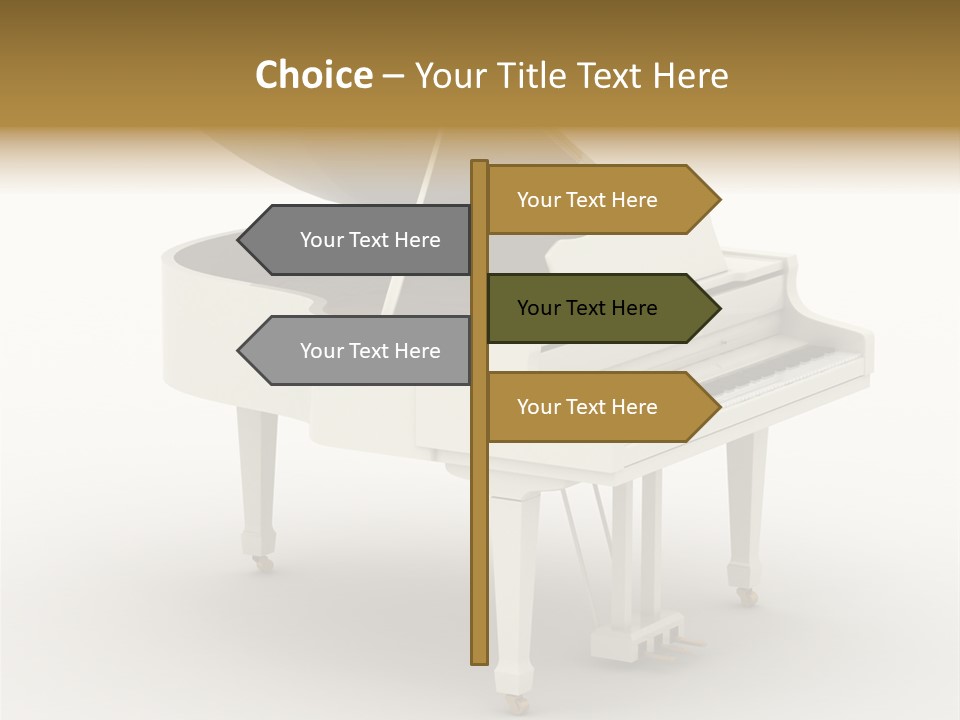 Choice – Your Title Text Here

Your Text Here

Your Text Here

Your Text Here

Your Text Here

Your Text Here